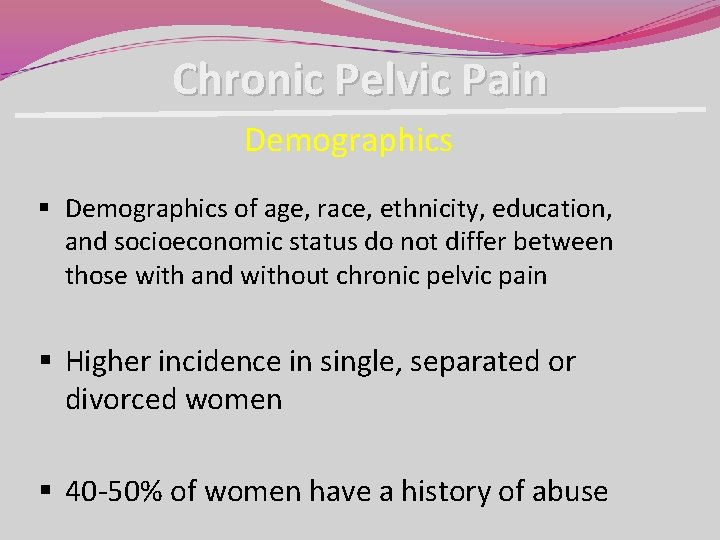 Chronic Pelvic Pain

Demographics

▪ Demographics of age, race, ethnicity, education, and socioeconomic status do not differ between those with and without chronic pelvic pain

▪ Higher incidence in single, separated or divorced women

▪ 40-50% of women have a history of abuse